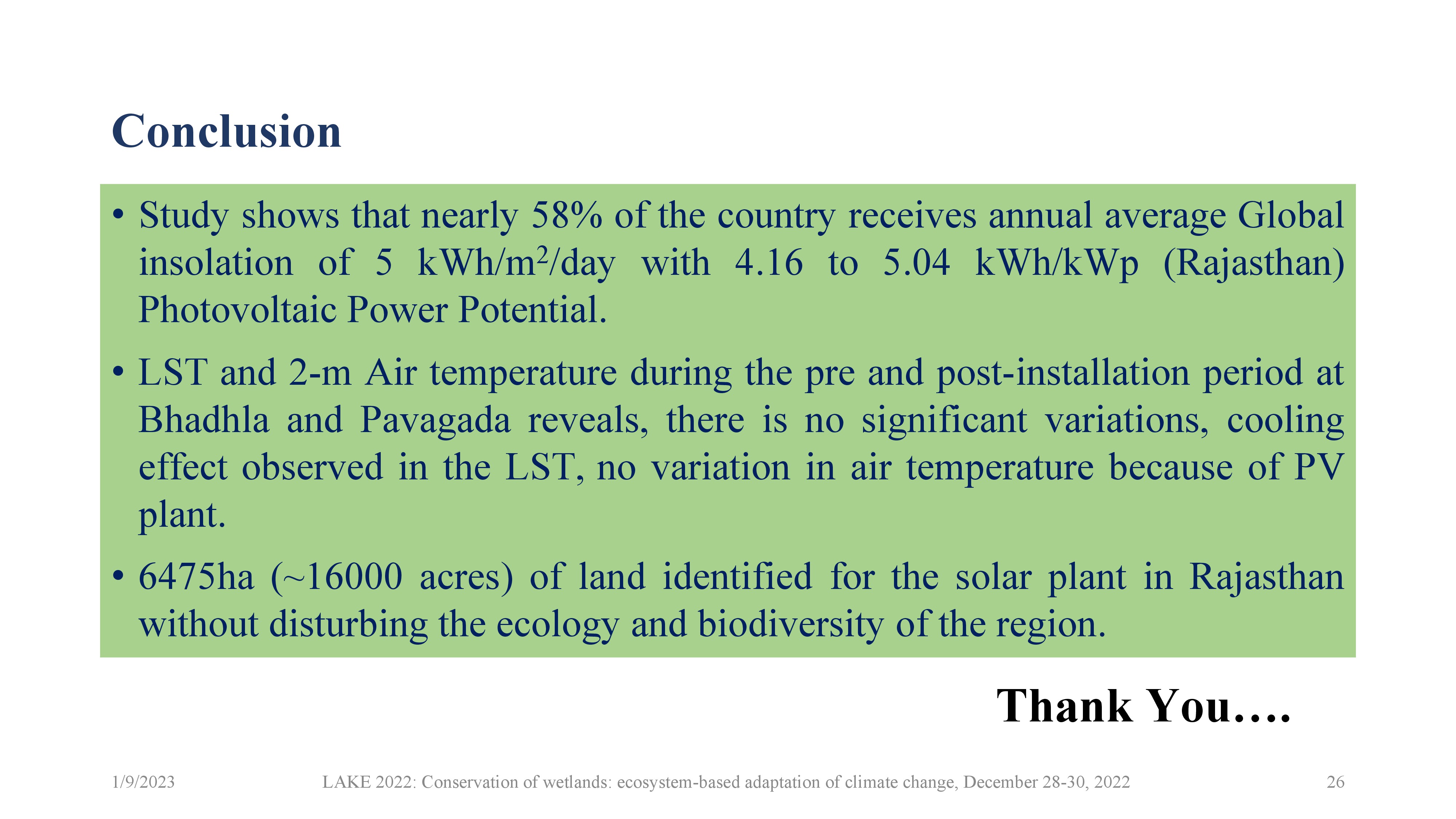 Conclusion

• Study shows that nearly 58% of the country receives annual average Global insolation of 5 kWh/m$^2$/day with 4.16 to 5.04 kWh/kWp (Rajasthan) Photovoltaic Power Potential.

• LST and 2-m Air temperature during the pre and post-installation period at Bhadhla and Pavagada reveals, there is no significant variations, cooling effect observed in the LST, no variation in air temperature because of PV plant.

• 6475ha (~16000 acres) of land identified for the solar plant in Rajasthan without disturbing the ecology and biodiversity of the region.

Thank You….

1/9/2023

LAKE 2022: Conservation of wetlands: ecosystem-based adaptation of climate change, December 28-30, 2022

26